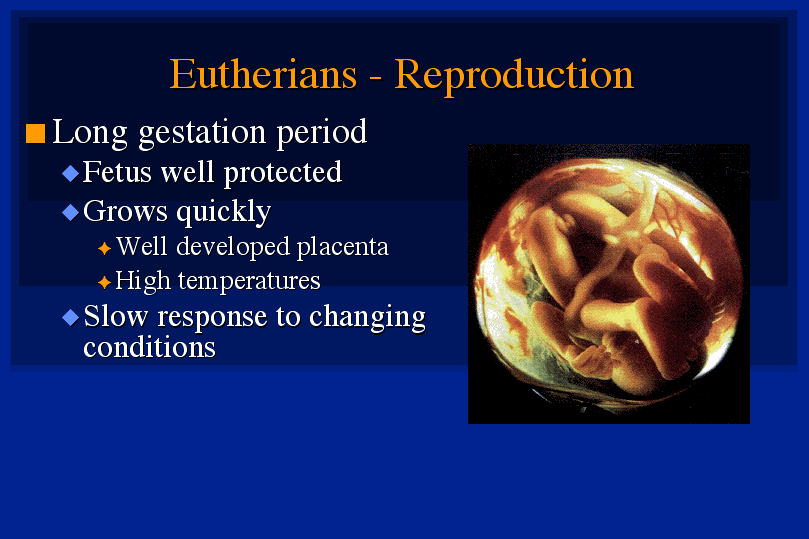 Eutherians - Reproduction

Long gestation period

Fetus well protected

Grows quickly

Well developed placenta

High temperatures

Slow response to changing conditions